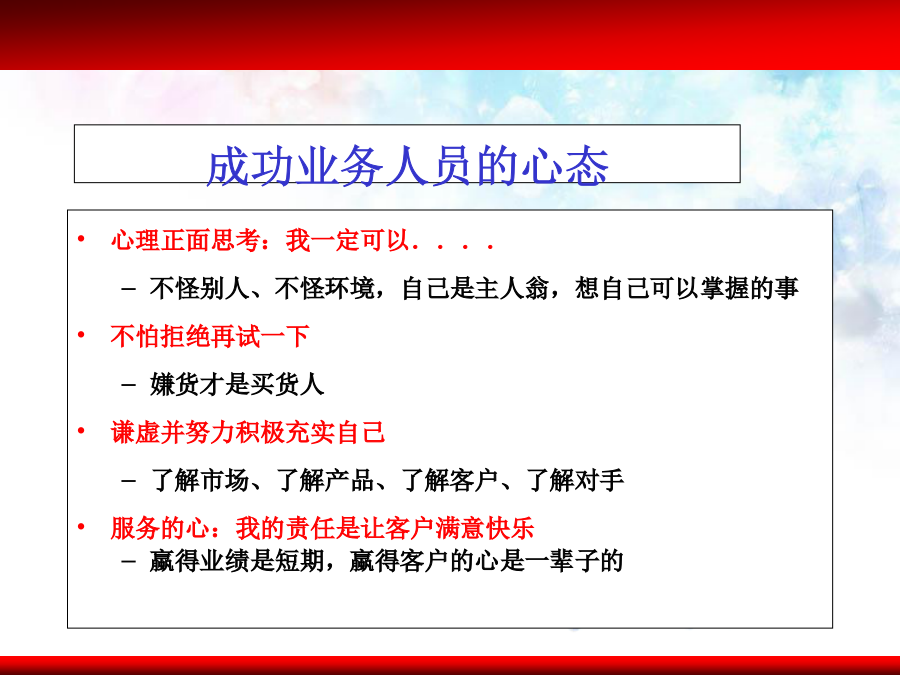 成功业务人员的心态

• 心理正面思考：我一定可以．．．．

– 不怪别人、不怪环境，自己是主人翁，想自己可以掌握的事

• 不怕拒绝再试一下

– 嫌货才是买货人

• 谦虚并努力积极充实自己

– 了解市场、了解产品、了解客户、了解对手

• 服务的心：我的责任是让客户满意快乐

– 赢得业绩是短期，赢得客户的心是一辈子的